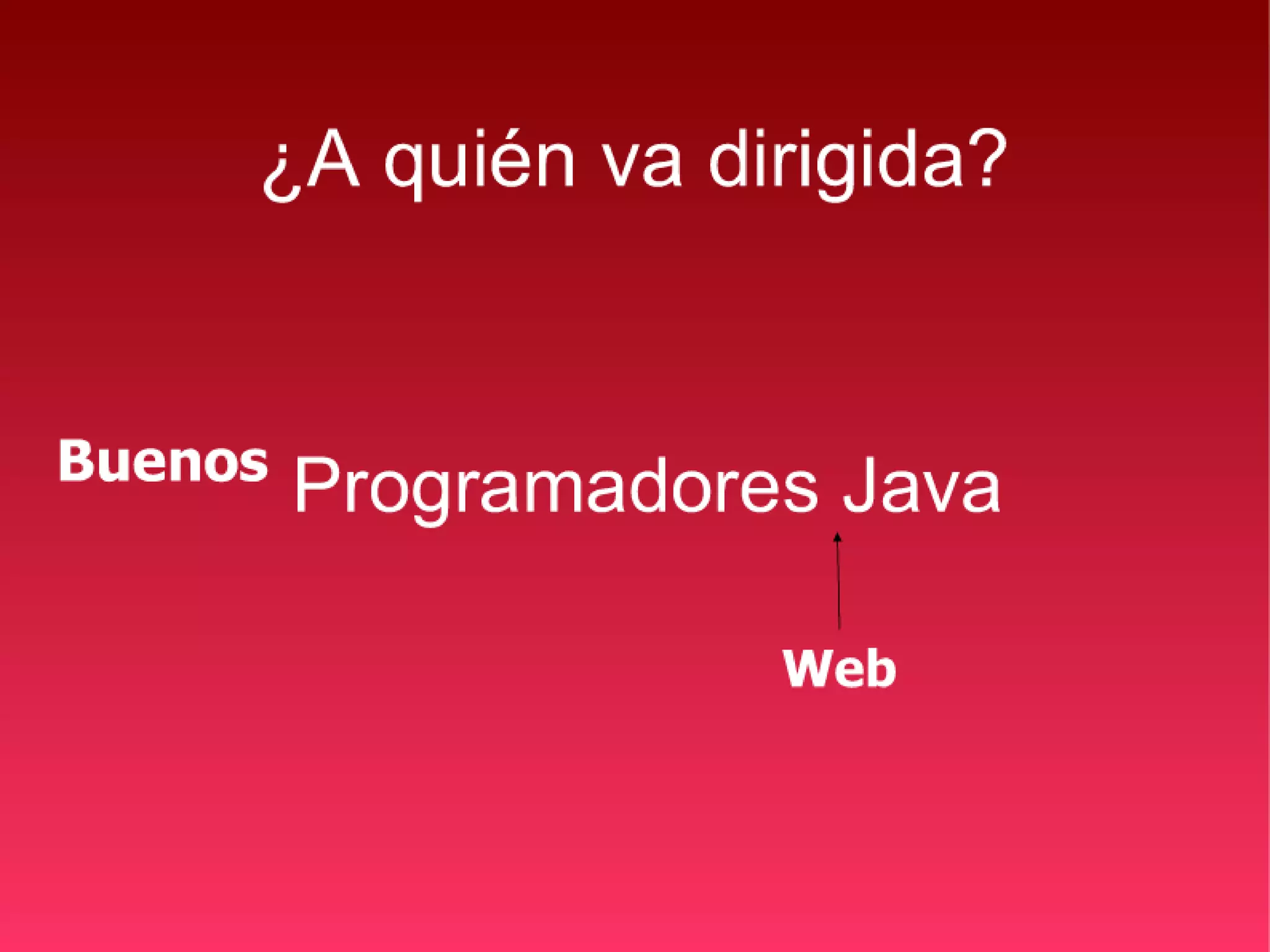 ¿A quién va dirigida?

Buenos Programadores Java

Web